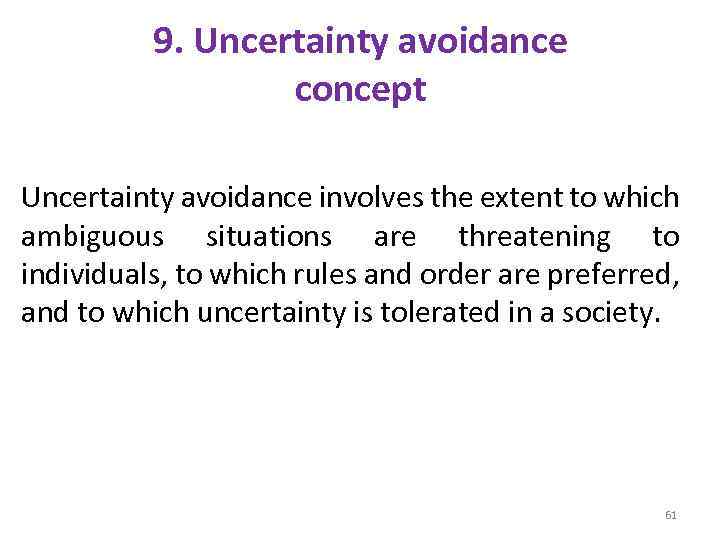 9. Uncertainty avoidance concept

Uncertainty avoidance involves the extent to which ambiguous situations are threatening to individuals, to which rules and order are preferred, and to which uncertainty is tolerated in a society.

61